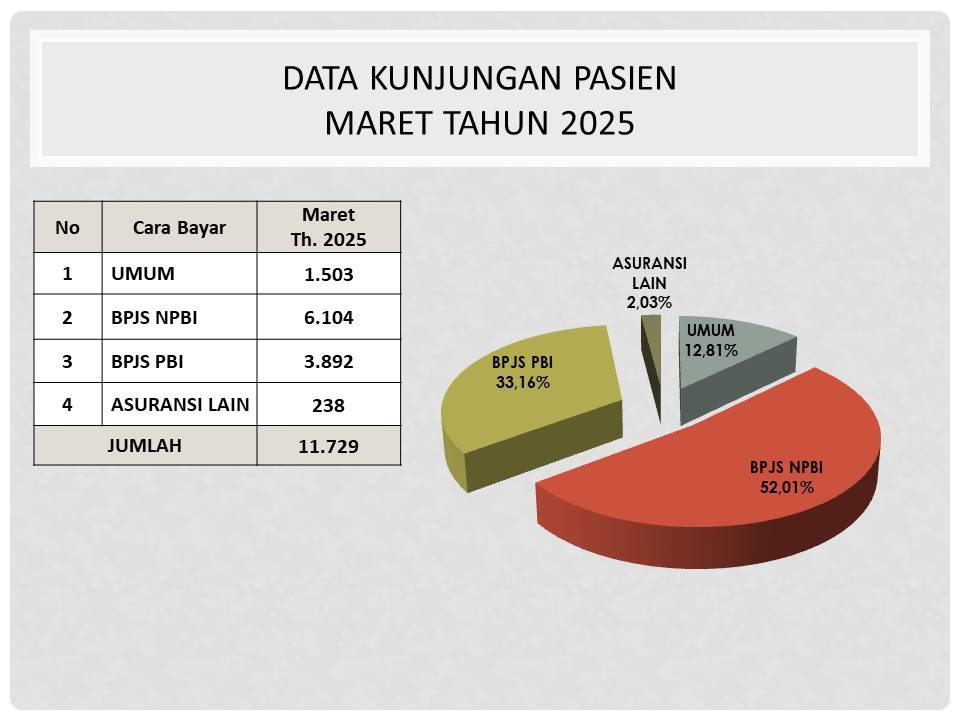 DATA KUNJUNGAN PASIEN
MARET TAHUN 2025

| No | Cara Bayar | Maret Th. 2025 |
|---|---|---|
| 1 | UMUM | 1.503 |
| 2 | BPJS NPBI | 6.104 |
| 3 | BPJS PBI | 3.892 |
| 4 | ASURANSI LAIN | 238 |
| JUMLAH | | 11.729 |

ASURANSI LAIN 2,03%
UMUM 12,81%
BPJS PBI 33,16%
BPJS NPBI 52,01%